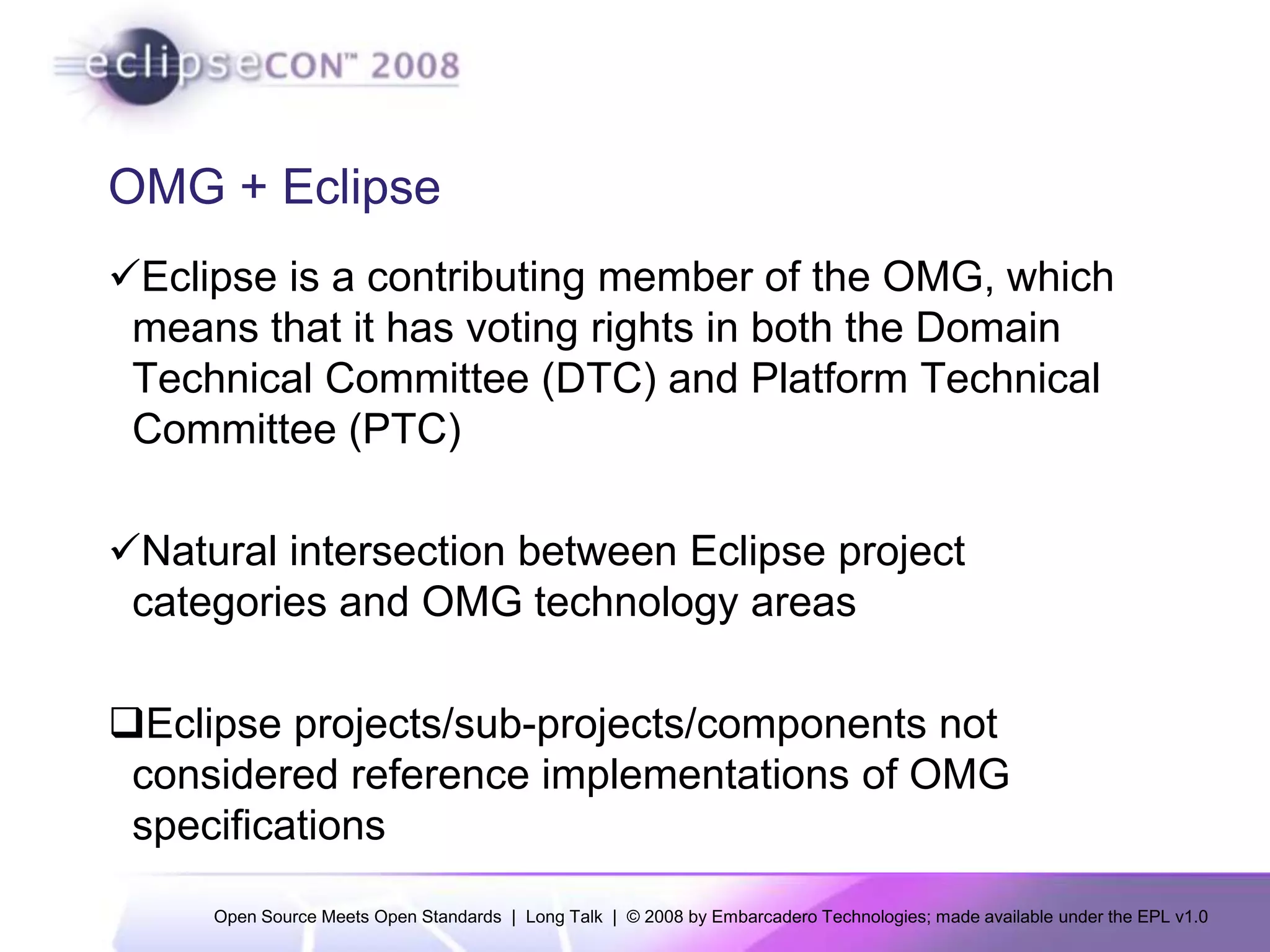 eclipseCON™ 2008

OMG + Eclipse

✓Eclipse is a contributing member of the OMG, which means that it has voting rights in both the Domain Technical Committee (DTC) and Platform Technical Committee (PTC)

✓Natural intersection between Eclipse project categories and OMG technology areas

❑Eclipse projects/sub-projects/components not considered reference implementations of OMG specifications

Open Source Meets Open Standards | Long Talk | © 2008 by Embarcadero Technologies; made available under the EPL v1.0